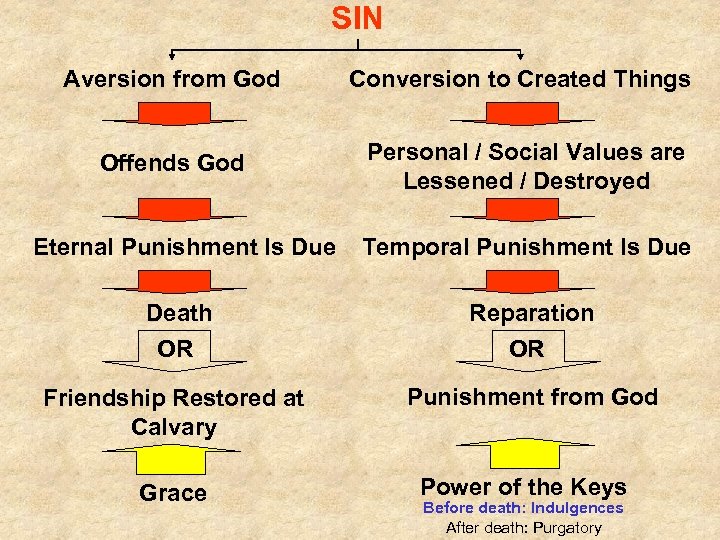 SIN

Aversion from God

Offends God

Eternal Punishment Is Due

Death

OR

Friendship Restored at Calvary

Grace

Conversion to Created Things

Personal / Social Values are Lessened / Destroyed

Temporal Punishment Is Due

Reparation

OR

Punishment from God

Power of the Keys

Before death: Indulgences

After death: Purgatory